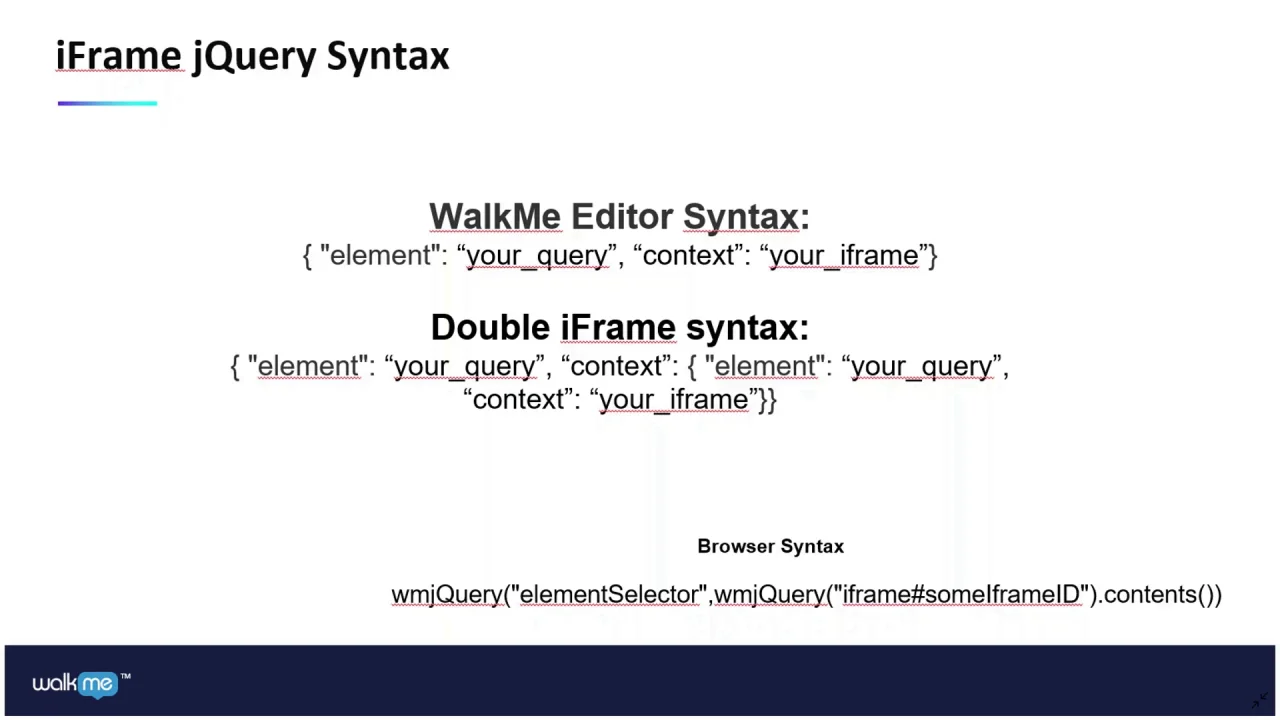 iFrame jQuery Syntax

WalkMe Editor Syntax:
{ "element": “your_query”, “context”: “your_iframe”}

Double iFrame syntax:
{ "element": “your_query”, “context”: { "element": “your_query”, “context”: “your_iframe”}}

Browser Syntax

wmjQuery("elementSelector",wmjQuery("iframe#someIframeID").contents())

walkme™